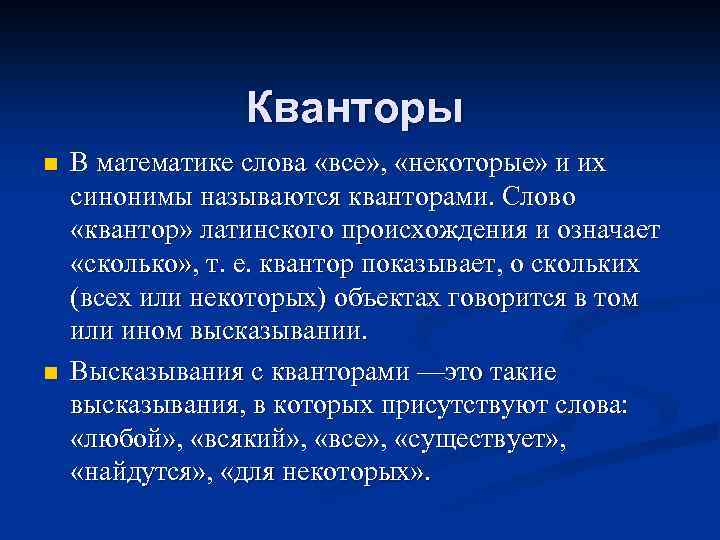 Кванторы

В математике слова «все», «некоторые» и их синонимы называются кванторами. Слово «квантор» латинского происхождения и означает «сколько», т. е. квантор показывает, о скольких (всех или некоторых) объектах говорится в том или ином высказывании.

Высказывания с кванторами —это такие высказывания, в которых присутствуют слова: «любой», «всякий», «все», «существует», «найдутся», «для некоторых».